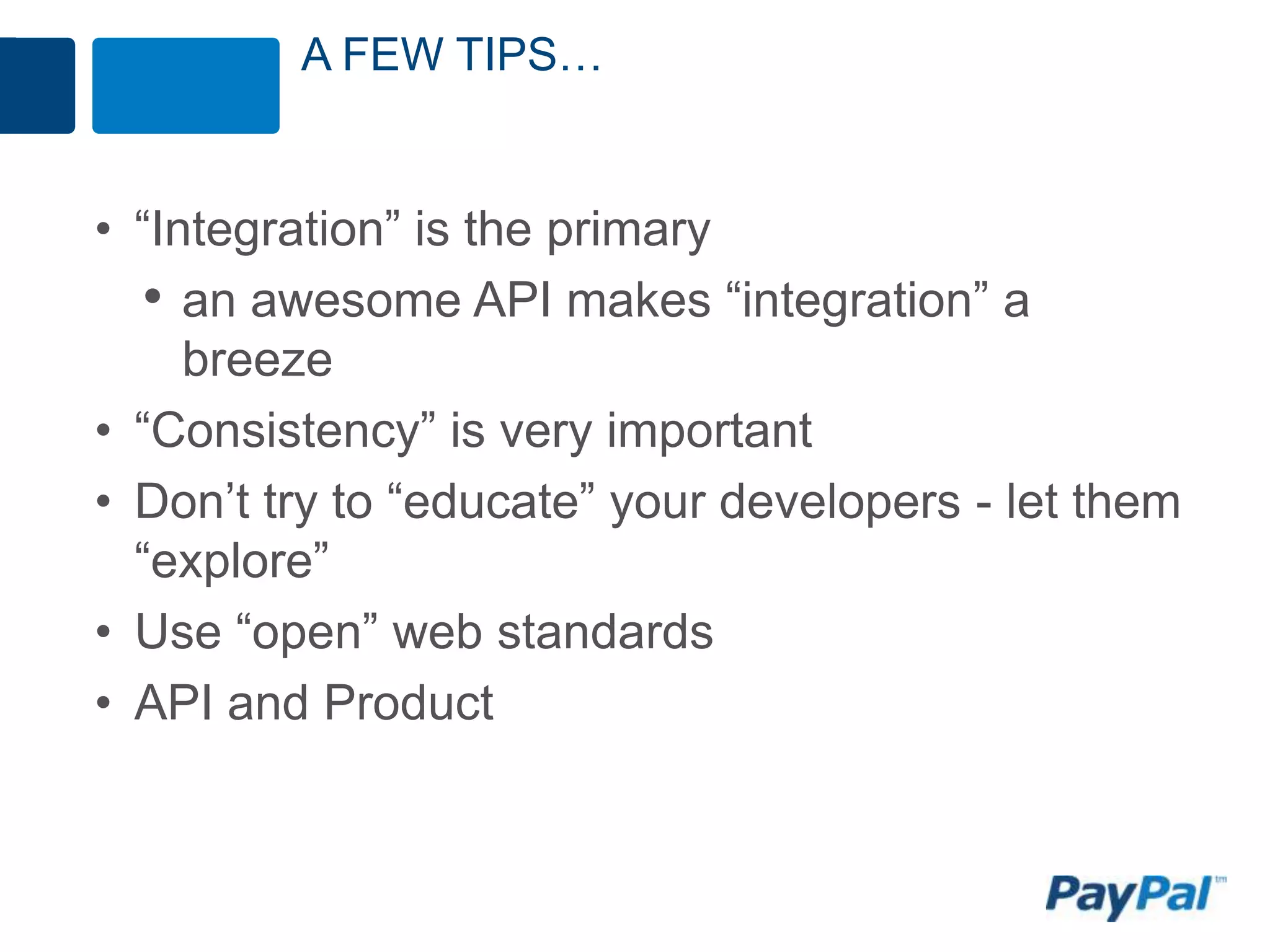 A FEW TIPS…

• “Integration” is the primary
  • an awesome API makes “integration” a breeze
• “Consistency” is very important
• Don’t try to “educate” your developers - let them “explore”
• Use “open” web standards
• API and Product

PayPal™